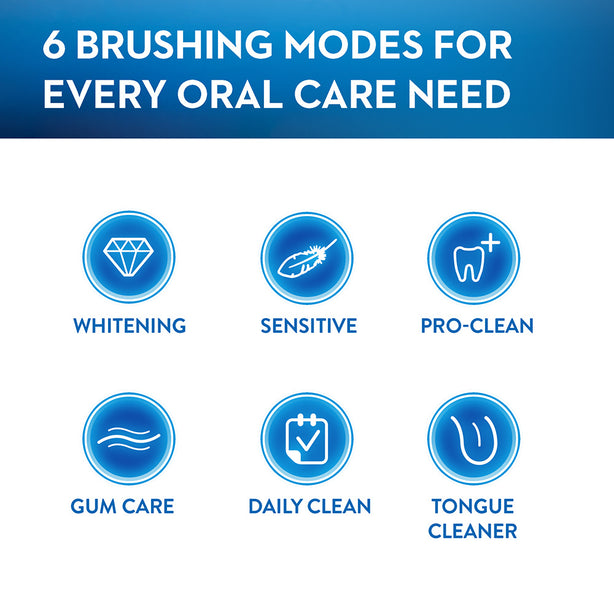 6 BRUSHING MODES FOR EVERY ORAL CARE NEED

WHITENING

SENSITIVE

PRO-CLEAN

GUM CARE

DAILY CLEAN

TONGUE CLEANER